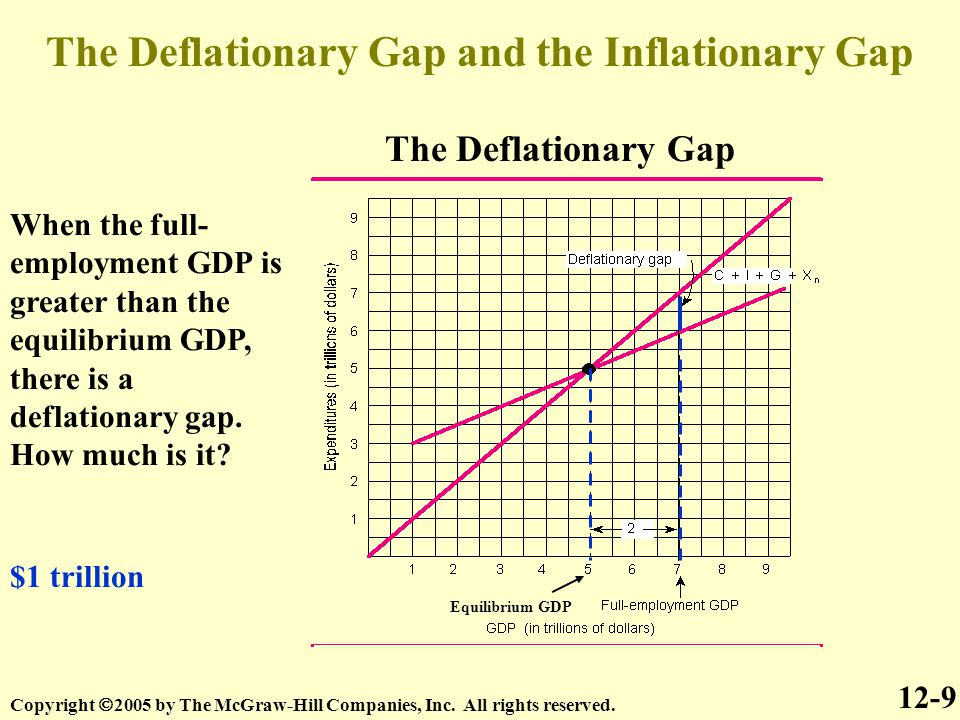 The Deflationary Gap and the Inflationary Gap

The Deflationary Gap

When the full-employment GDP is greater than the equilibrium GDP, there is a deflationary gap. How much is it?

$1 trillion

Expenditures (in trillions of dollars)

9
8
7
6
5
4
3
2
1

Deflationary gap

$C + I + G + X_n$

2

1 2 3 4 5 6 7 8 9

Equilibrium GDP

Full-employment GDP

GDP (in trillions of dollars)

Copyright ©2005 by The McGraw-Hill Companies, Inc. All rights reserved.

12-9